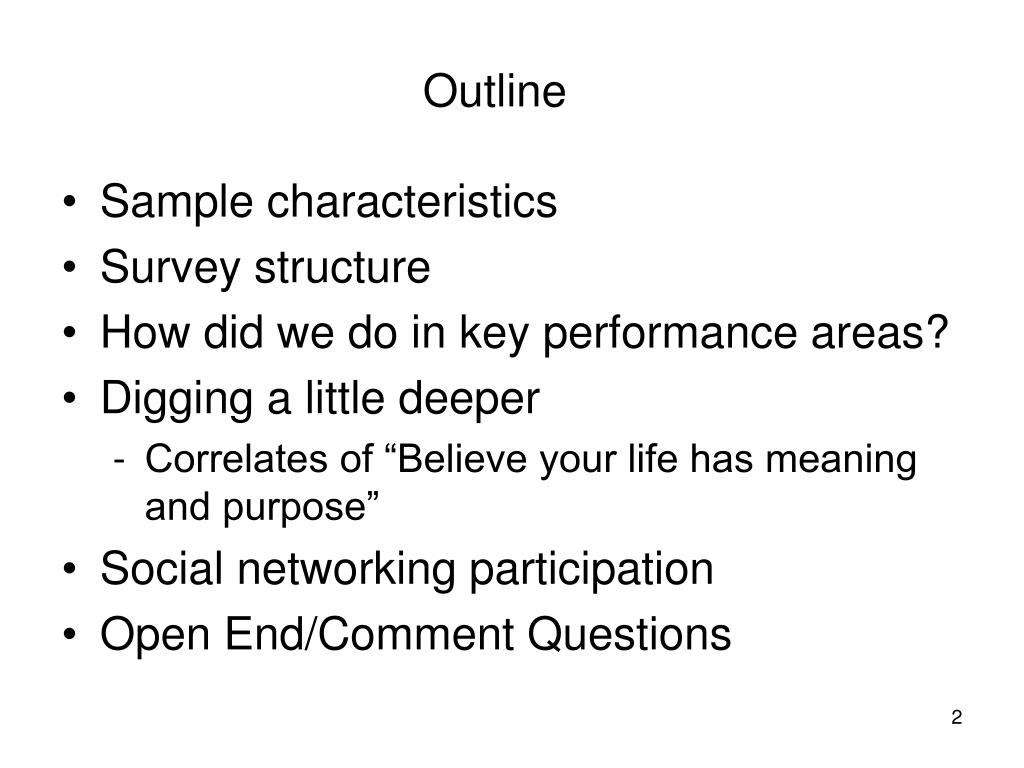 Outline

• Sample characteristics
• Survey structure
• How did we do in key performance areas?
• Digging a little deeper
  - Correlates of “Believe your life has meaning and purpose”
• Social networking participation
• Open End/Comment Questions

2